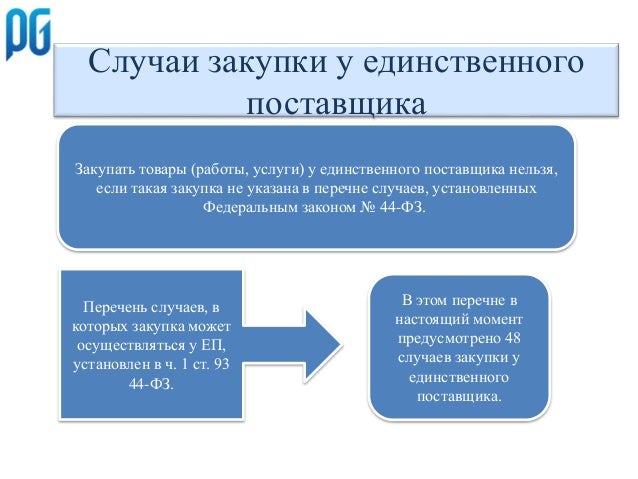 PG

Случаи закупки у единственного поставщика

Закупать товары (работы, услуги) у единственного поставщика нельзя, если такая закупка не указана в перечне случаев, установленных Федеральным законом № 44-ФЗ.

Перечень случаев, в которых закупка может осуществляться у ЕП, установлен в ч. 1 ст. 93 44-ФЗ.

В этом перечне в настоящий момент предусмотрено 48 случаев закупки у единственного поставщика.